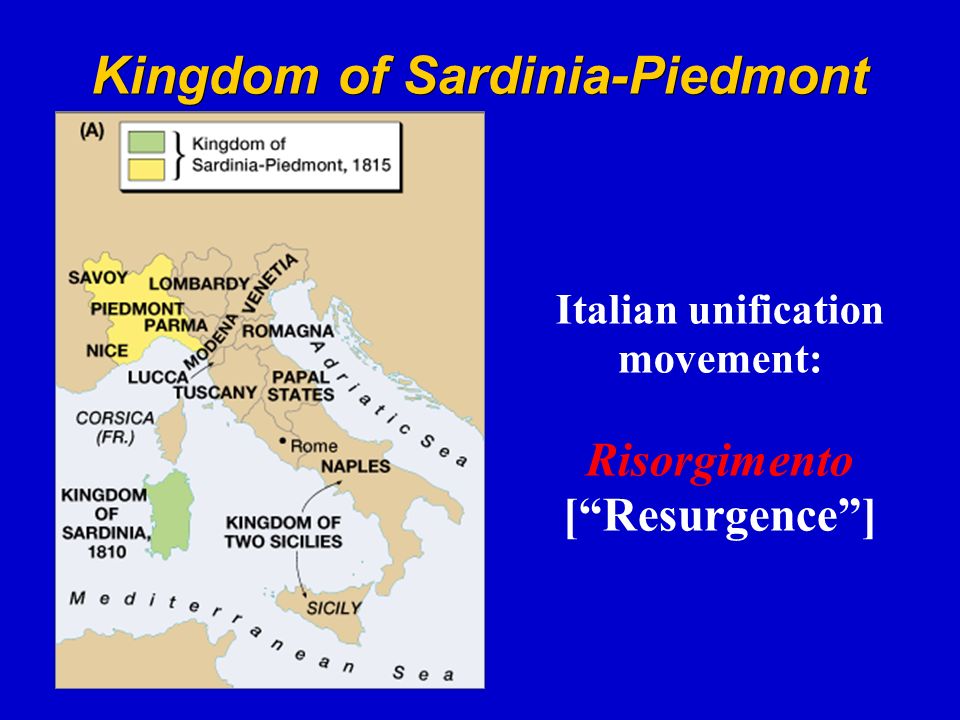 Kingdom of Sardinia-Piedmont

(A)

Kingdom of Sardinia-Piedmont, 1815

SAVOY
LOMBARDY
VENETIA
PIEDMONT
PARMA
MODENA
ROMAGNA
NICE
LUCCA
TUSCANY
PAPAL STATES
Adriatic Sea
CORSICA (FR.)
Rome
NAPLES
KINGDOM OF SARDINIA, 1810
KINGDOM OF TWO SICILIES
SICILY
Mediterranean Sea

Italian unification movement:

Risorgimento
[“Resurgence”]